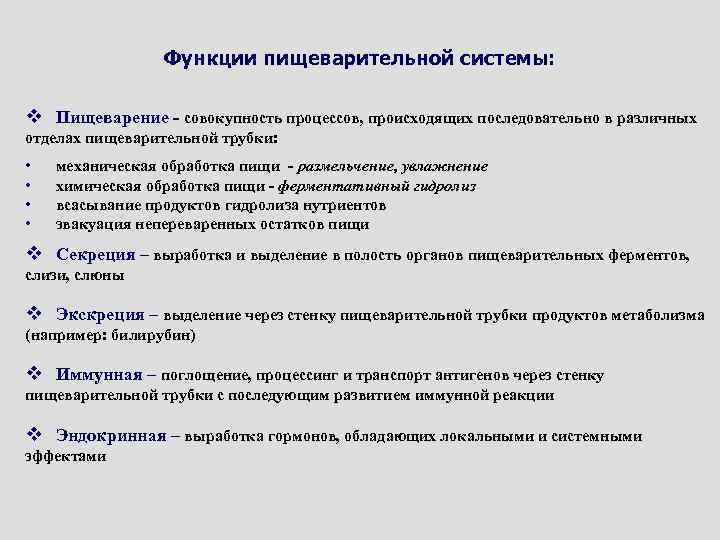 Функции пищеварительной системы:

❖ Пищеварение – совокупность процессов, происходящих последовательно в различных отделах пищеварительной трубки:

• механическая обработка пищи - размельчение, увлажнение
• химическая обработка пищи - ферментативный гидролиз
• всасывание продуктов гидролиза нутриентов
• эвакуация непереваренных остатков пищи

❖ Секреция – выработка и выделение в полость органов пищеварительных ферментов, слизи, слюны

❖ Экскреция – выделение через стенку пищеварительной трубки продуктов метаболизма (например: билирубин)

❖ Иммунная – поглощение, процессинг и транспорт антигенов через стенку пищеварительной трубки с последующим развитием иммунной реакции

❖ Эндокринная – выработка гормонов, обладающих локальными и системными эффектами